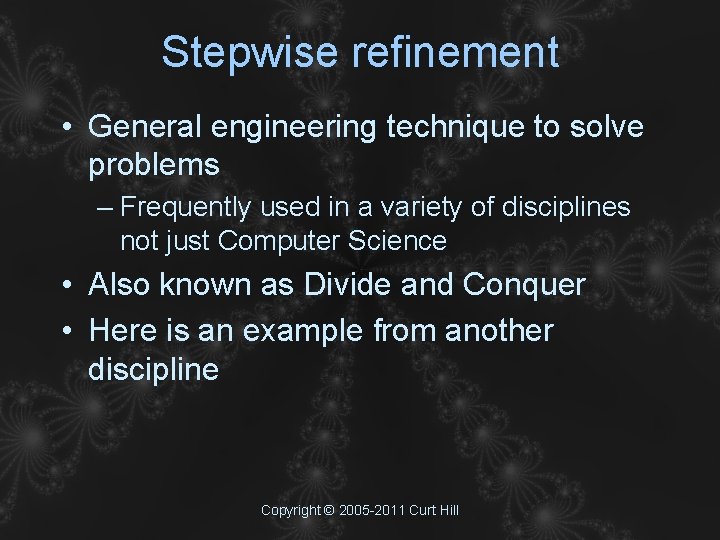 Stepwise refinement

• General engineering technique to solve problems
– Frequently used in a variety of disciplines not just Computer Science
• Also known as Divide and Conquer
• Here is an example from another discipline

Copyright © 2005-2011 Curt Hill